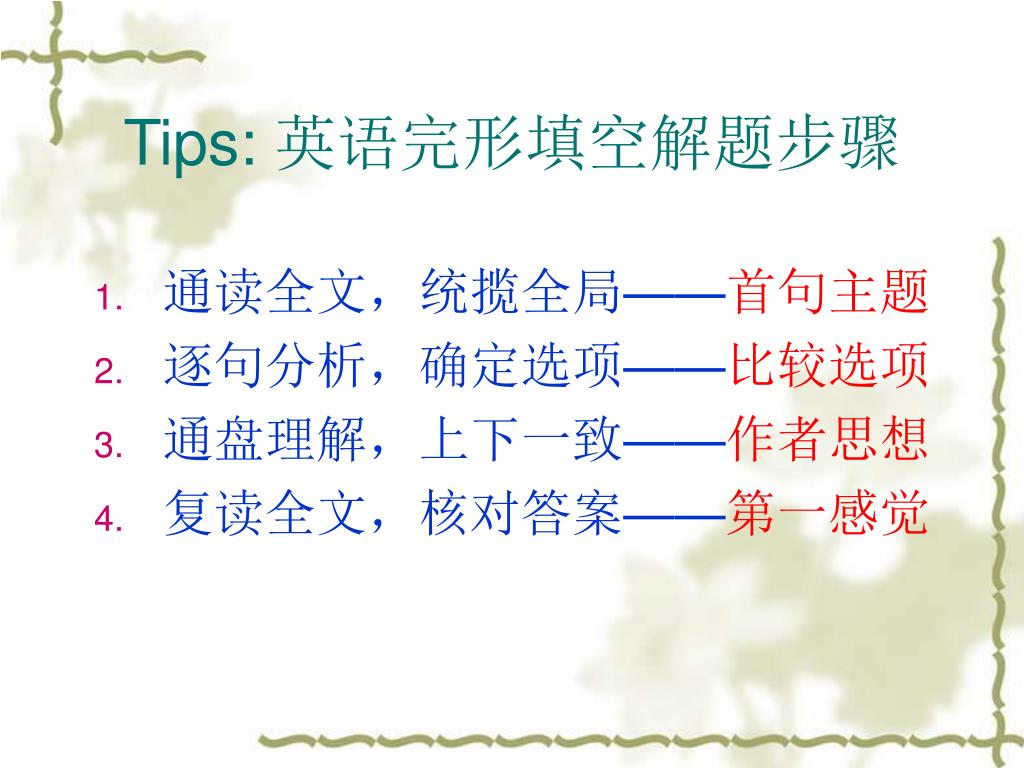 Tips: 英语完形填空解题步骤

1. 通读全文，统揽全局——首句主题
2. 逐句分析，确定选项——比较选项
3. 通盘理解，上下一致——作者思想
4. 复读全文，核对答案——第一感觉